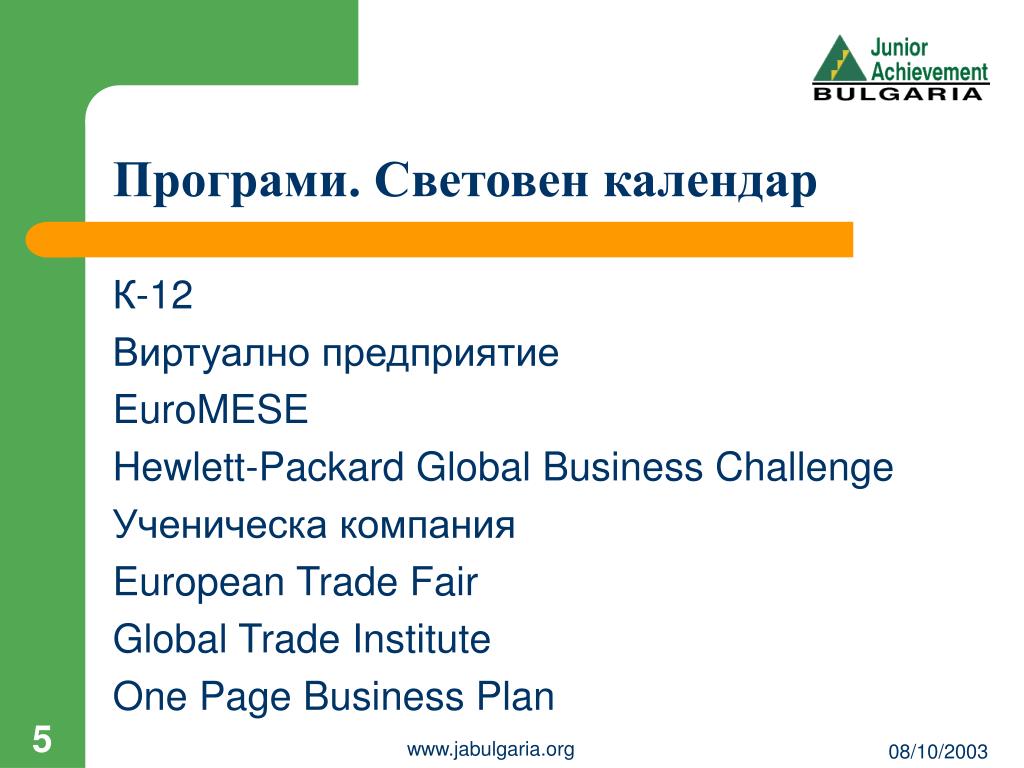 Junior Achievement BULGARIA

Програми. Световен календар

К-12

Виртуално предприятие

EuroMESE

Hewlett-Packard Global Business Challenge

Ученическа компания

European Trade Fair

Global Trade Institute

One Page Business Plan

5

www.jabulgaria.org

08/10/2003